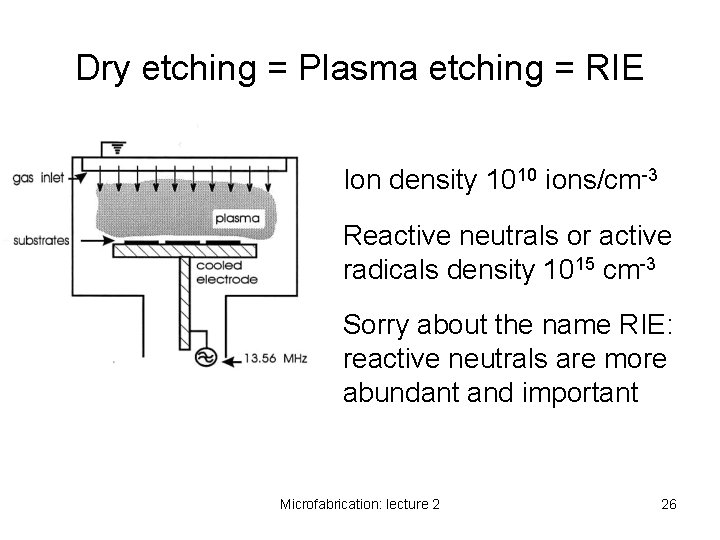 Dry etching = Plasma etching = RIE

gas inlet

plasma

substrates

cooled electrode

13.56 MHz

Ion density $10^{10}$ ions/cm$^{-3}$

Reactive neutrals or active radicals density $10^{15}$ cm$^{-3}$

Sorry about the name RIE: reactive neutrals are more abundant and important

Microfabrication: lecture 2

26